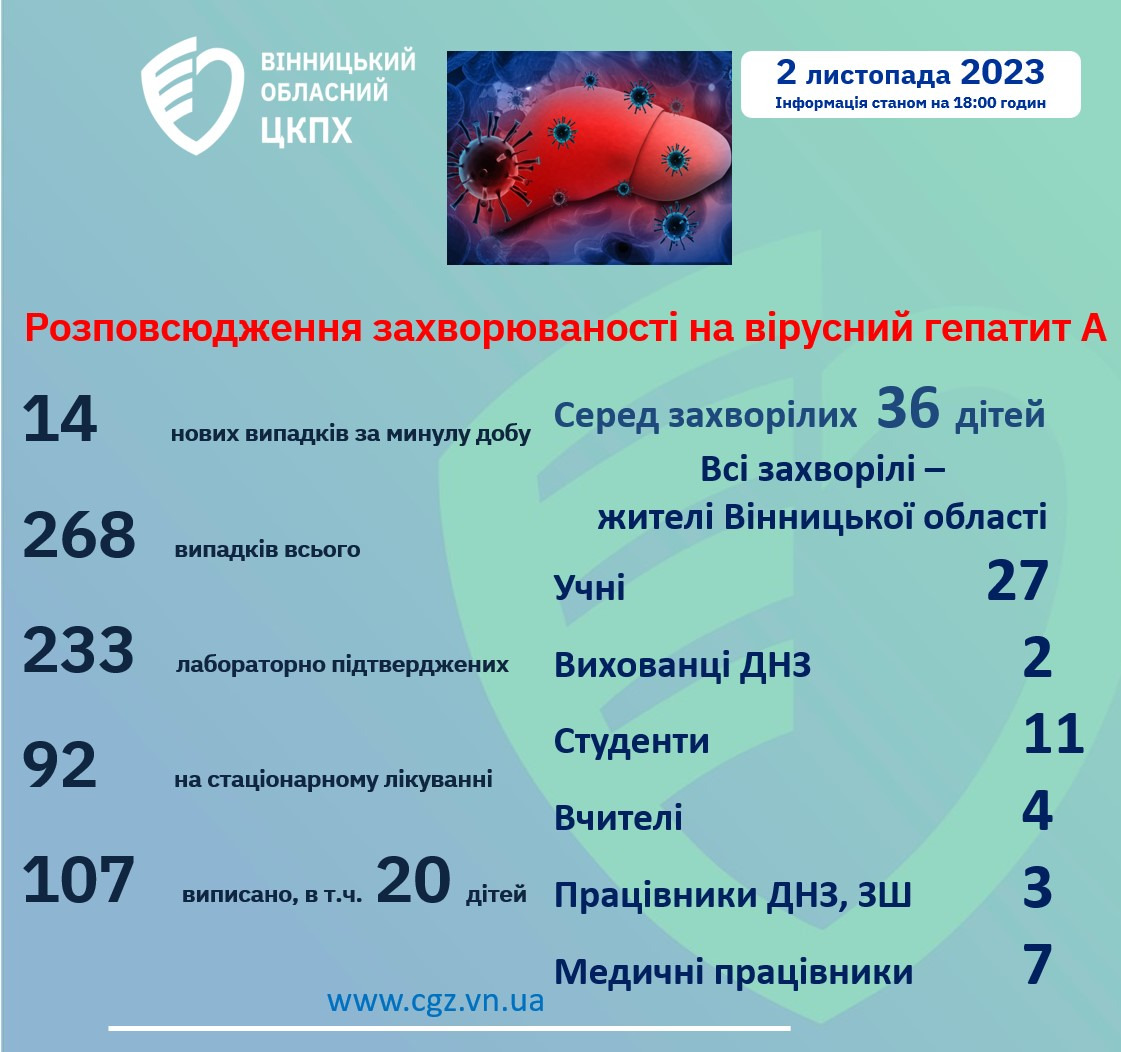 ВІННИЦЬКИЙ ОБЛАСНИЙ ЦКПХ

2 листопада 2023
Інформація станом на 18:00 годин

Розповсюдження захворюваності на вірусний гепатит А

14 нових випадків за минулу добу

268 випадків всього

233 лабораторно підтверджених

92 на стаціонарному лікуванні

107 виписано, в т.ч. 20 дітей

Серед захворілих 36 дітей

Всі захворілі – жителі Вінницької області

Учні 27

Вихованці ДНЗ 2

Студенти 11

Вчителі 4

Працівники ДНЗ, ЗШ 3

Медичні працівники 7

www.cgz.vn.ua